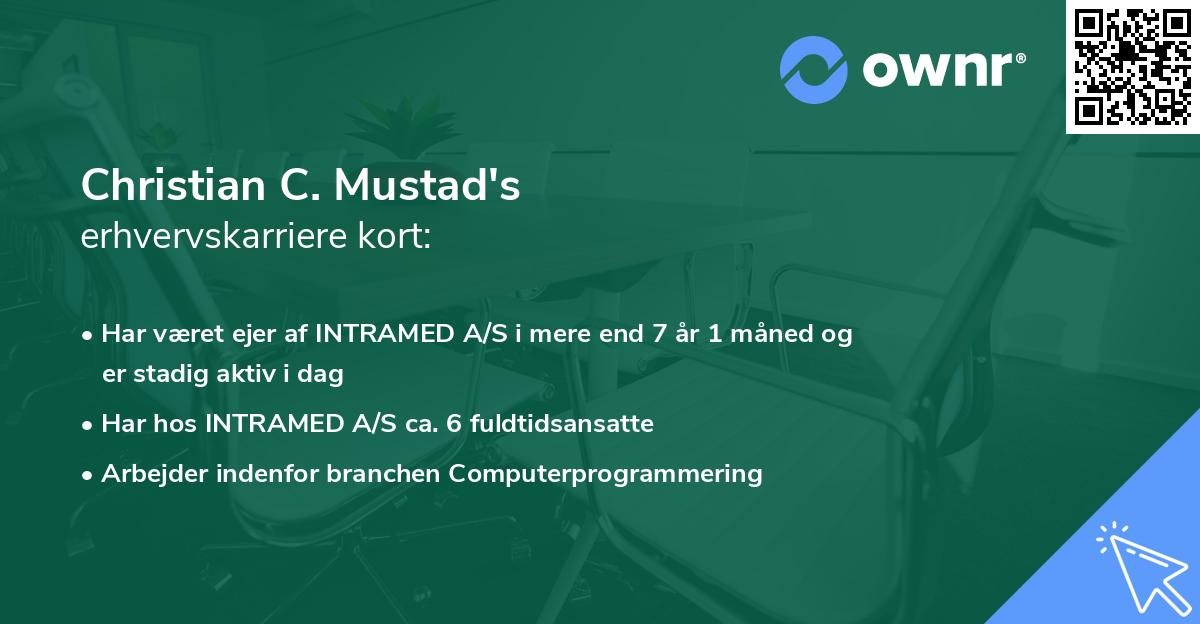 ownr®

Christian C. Mustad's
erhvervskarriere kort:

• Har været ejer af INTRAMED A/S i mere end 7 år 1 måned og er stadig aktiv i dag
• Har hos INTRAMED A/S ca. 6 fuldtidsansatte
• Arbejder indenfor branchen Computerprogrammering